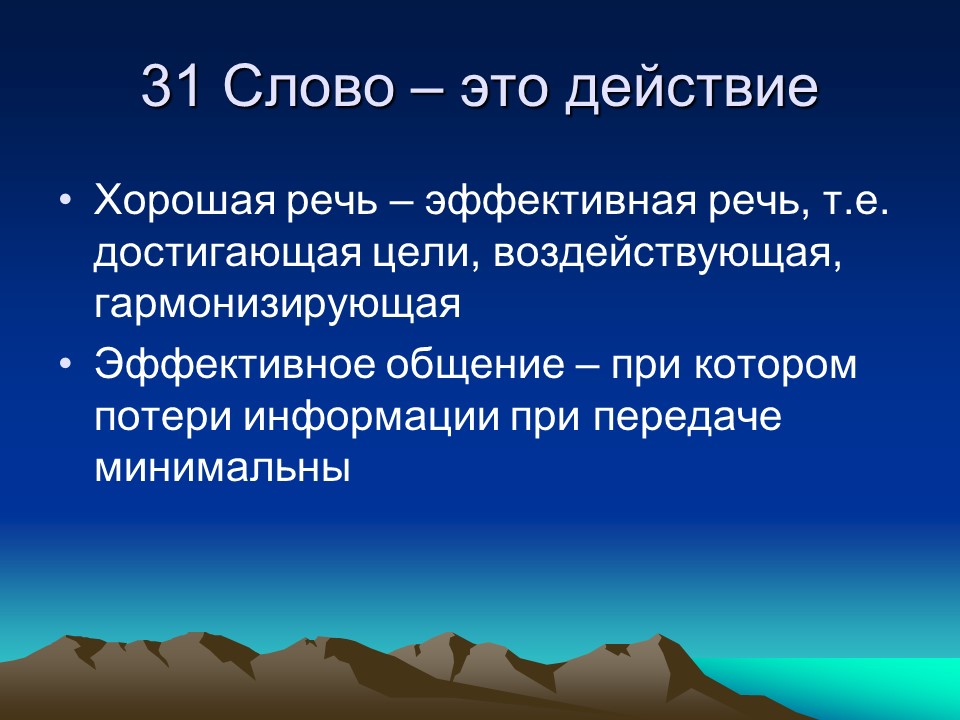 31 Слово – это действие

• Хорошая речь – эффективная речь, т.е. достигающая цели, воздействующая, гармонизирующая

• Эффективное общение – при котором потери информации при передаче минимальны